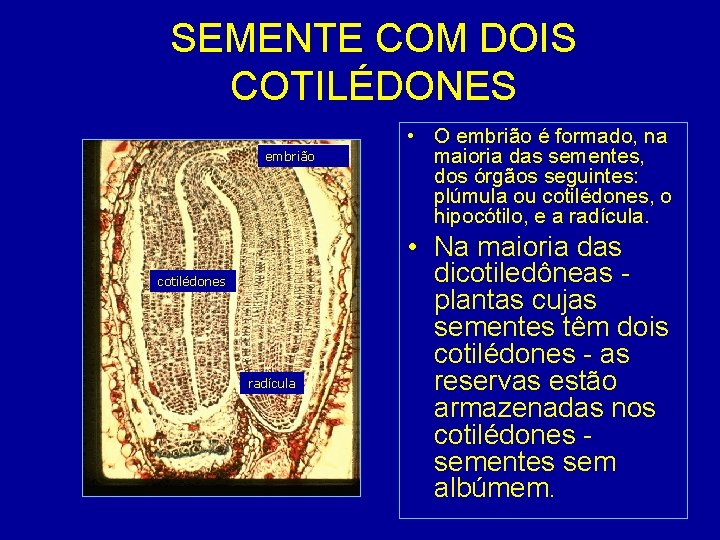 SEMENTE COM DOIS COTILÉDONES

embrião

cotilédones

radícula

• O embrião é formado, na maioria das sementes, dos órgãos seguintes: plúmula ou cotilédones, o hipocótilo, e a radícula.

• Na maioria das dicotiledôneas - plantas cujas sementes têm dois cotilédones - as reservas estão armazenadas nos cotilédones - sementes sem albúmem.